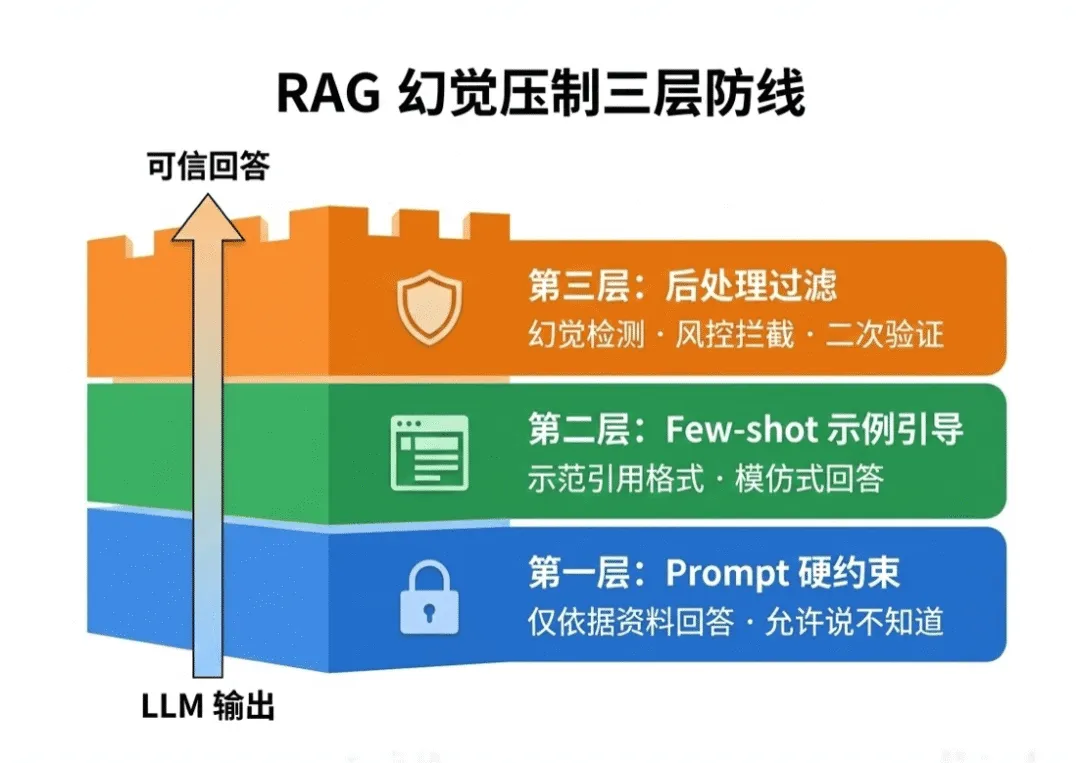 RAG 幻觉压制三层防线

可信回答

第三层：后处理过滤
幻觉检测 · 风控拦截 · 二次验证

第二层：Few-shot 示例引导
示范引用格式 · 模仿式回答

第一层：Prompt 硬约束
仅依据资料回答 · 允许说不知道

LLM 输出